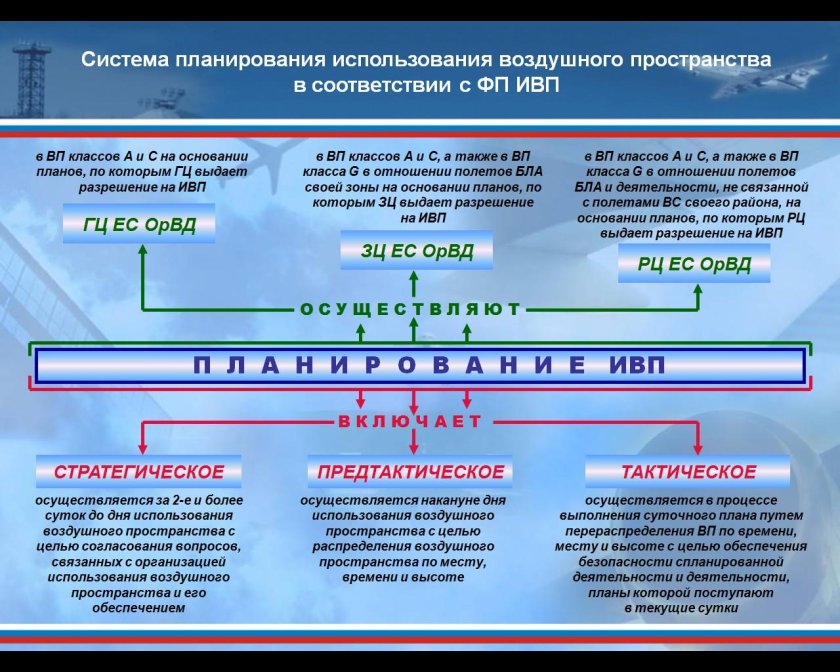 Система планирования использования воздушного пространства в соответствии с ФП ИВП

в ВП классов А и С на основании планов, по которым ГЦ выдает разрешение на ИВП

ГЦ ЕС ОрВД

в ВП классов А и С, а также в ВП класса G в отношении полетов БЛА своей зоны на основании планов, по которым ЗЦ выдает разрешение на ИВП

ЗЦ ЕС ОрВД

в ВП классов А и С, а также в ВП класса G в отношении полетов БЛА и деятельности, не связанной с полетами ВС своего района, на основании планов, по которым РЦ выдает разрешение на ИВП

РЦ ЕС ОрВД

ОСУЩЕСТВЛЯЮТ

ПЛАНИРОВАНИЕ ИВП

ВКЛЮЧАЕТ

СТРАТЕГИЧЕСКОЕ

осуществляется за 2-е и более суток до дня использования воздушного пространства с целью согласования вопросов, связанных с организацией использования воздушного пространства и его обеспечением

ПРЕДТАКТИЧЕСКОЕ

осуществляется накануне дня использования воздушного пространства с целью распределения воздушного пространства по месту, времени и высоте

ТАКТИЧЕСКОЕ

осуществляется в процессе выполнения суточного плана путем перераспределения ВП по времени, месту и высоте с целью обеспечения безопасности спланированной деятельности и деятельности, планы которой поступают в текущие сутки